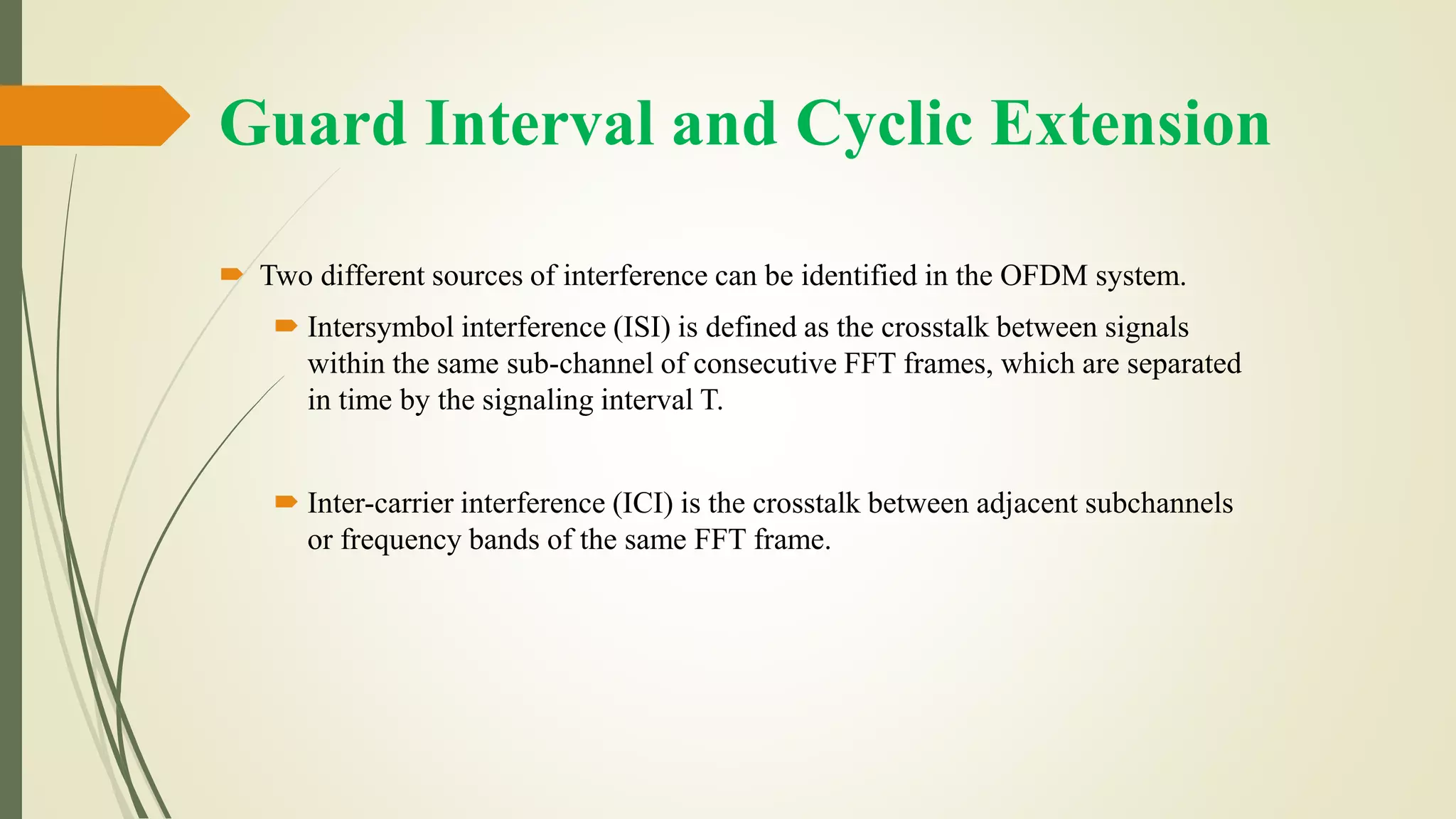 Guard Interval and Cyclic Extension

Two different sources of interference can be identified in the OFDM system.

Intersymbol interference (ISI) is defined as the crosstalk between signals within the same sub-channel of consecutive FFT frames, which are separated in time by the signaling interval T.

Inter-carrier interference (ICI) is the crosstalk between adjacent subchannels or frequency bands of the same FFT frame.